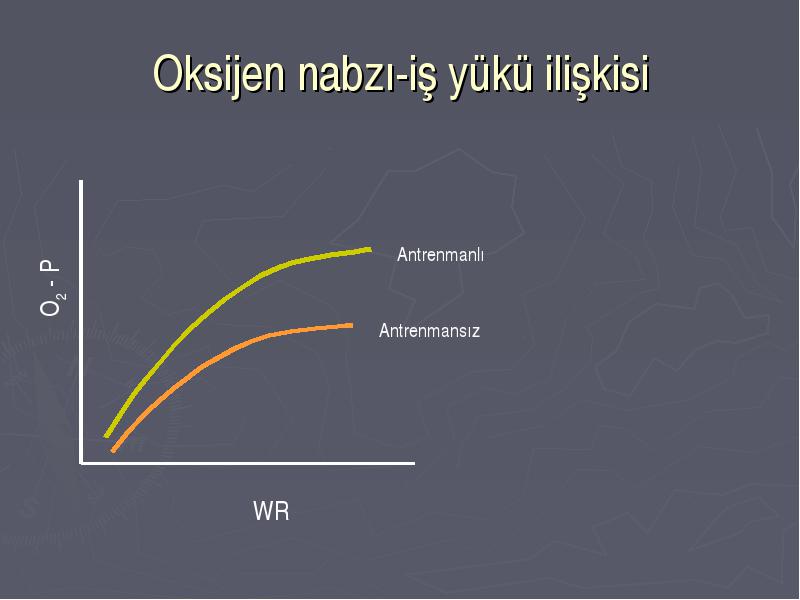 Oksijen nabzı-iş yükü ilişkisi

$O_2$ - P

Antrenmanlı

Antrenmansız

WR